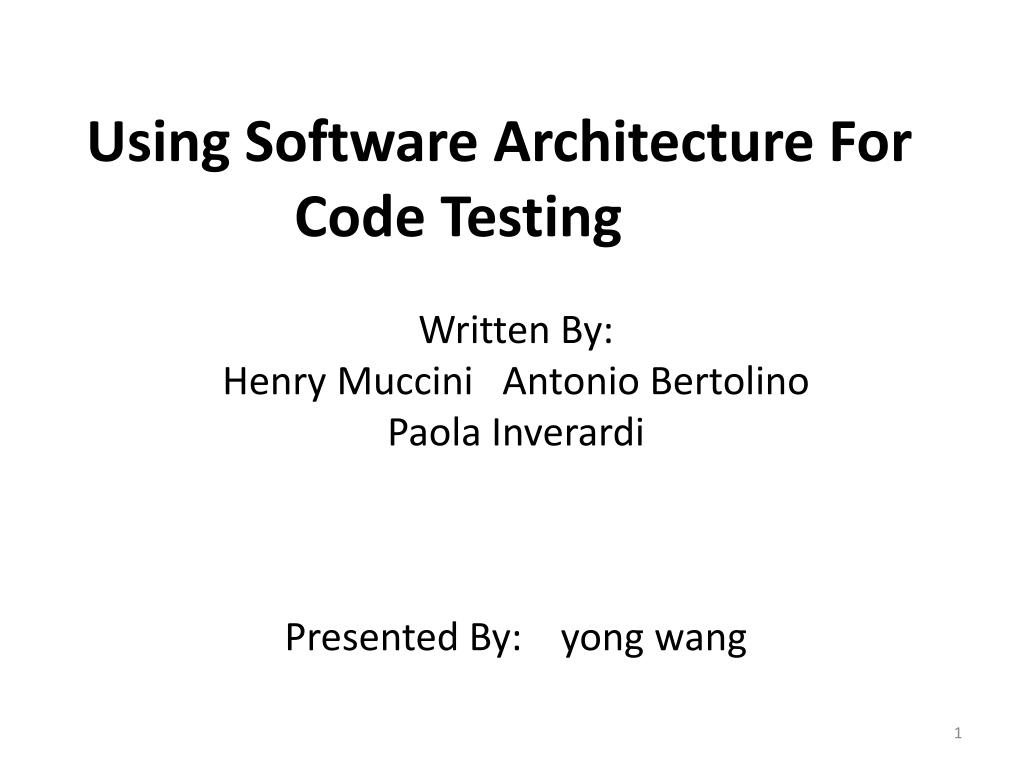 Using Software Architecture For Code Testing

Written By:
Henry Muccini Antonio Bertolino
Paola Inverardi

Presented By: yong wang

1